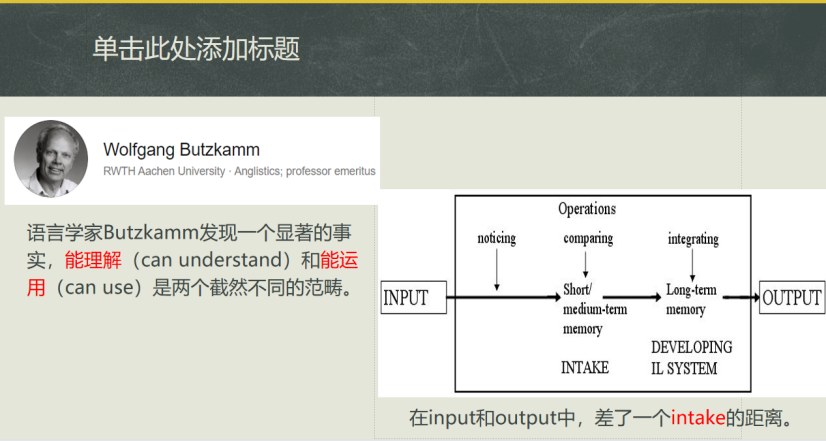 单击此处添加标题

Wolfgang Butzkamm
RWTH Aachen University · Anglistics; professor emeritus

语言学家Butzkamm发现一个显著的事实，能理解（can understand）和能运用（can use）是两个截然不同的范畴。

Operations

noticing

comparing

integrating

INPUT

Short/ medium-term memory

Long-term memory

OUTPUT

INTAKE

DEVELOPING IL SYSTEM

在input和output中，差了一个intake的距离。